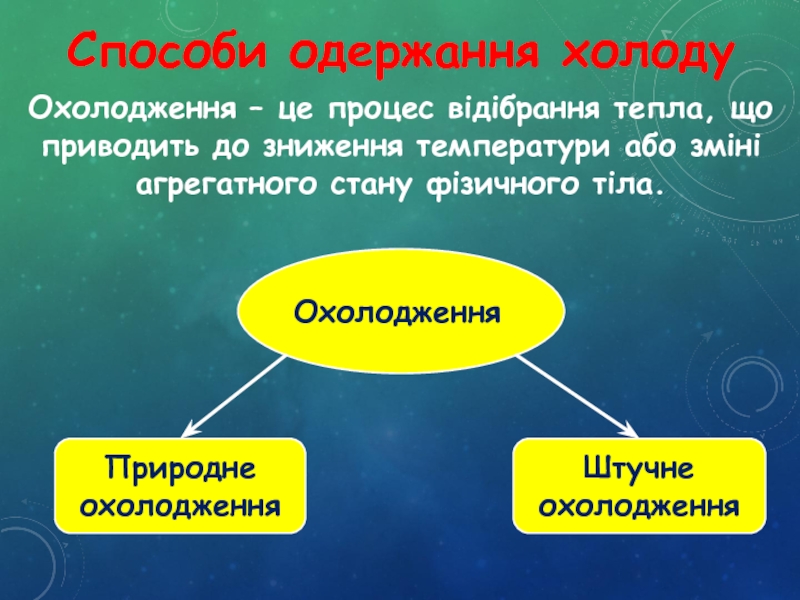 Способи одержання холоду

Охолодження – це процес відібрання тепла, що приводить до зниження температури або зміні агрегатного стану фізичного тіла.

Охолодження

Природне охолодження

Штучне охолодження